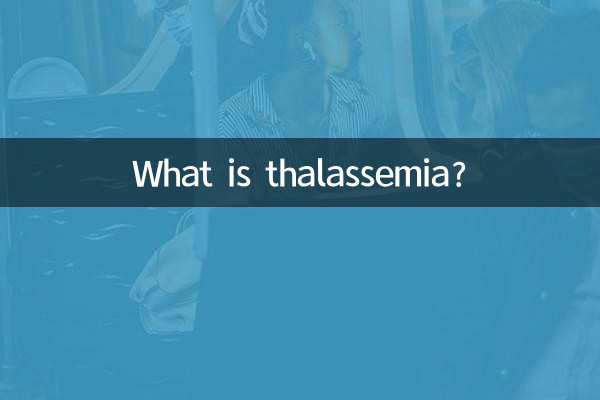 What is thalassemia?